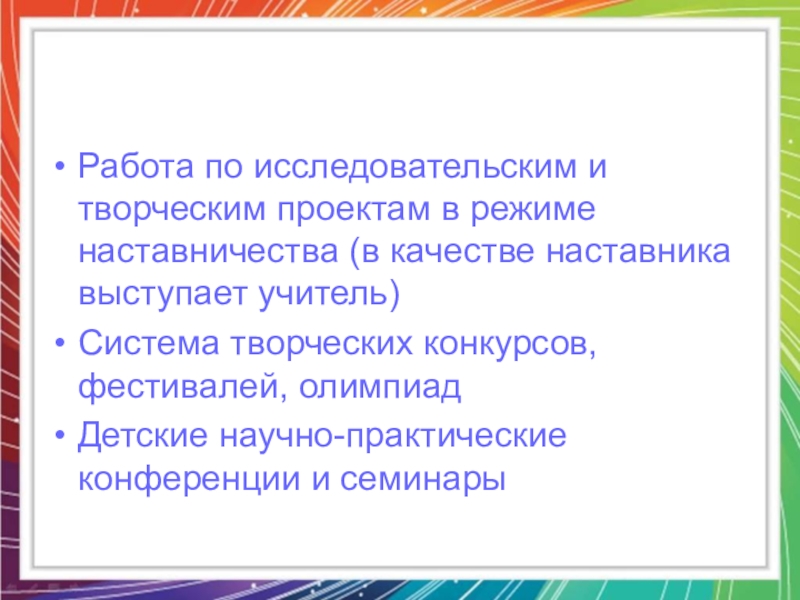 • Работа по исследовательским и творческим проектам в режиме наставничества (в качестве наставника выступает учитель)
• Система творческих конкурсов, фестивалей, олимпиад
• Детские научно-практические конференции и семинары